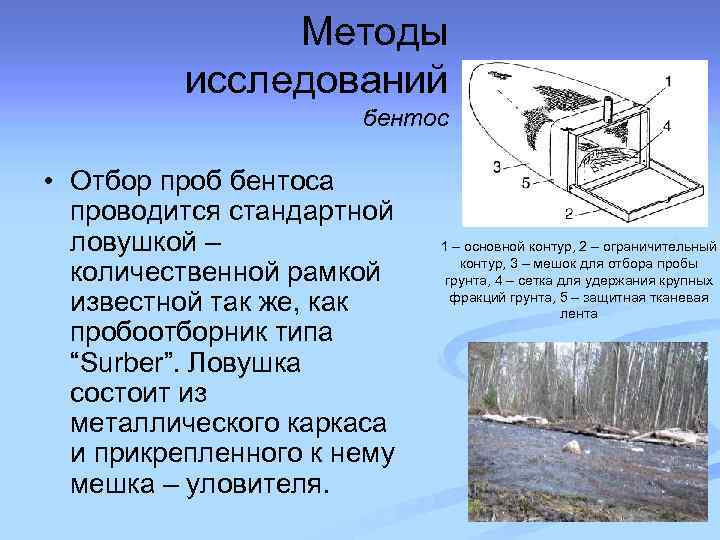 Методы исследований

бентос

• Отбор проб бентоса проводится стандартной ловушкой – количественной рамкой известной так же, как пробоотборник типа “Surber”. Ловушка состоит из металлического каркаса и прикрепленного к нему мешка – уловителя.

1
4
3
5
2

1 – основной контур, 2 – ограничительный контур, 3 – мешок для отбора пробы грунта, 4 – сетка для удержания крупных фракций грунта, 5 – защитная тканевая лента